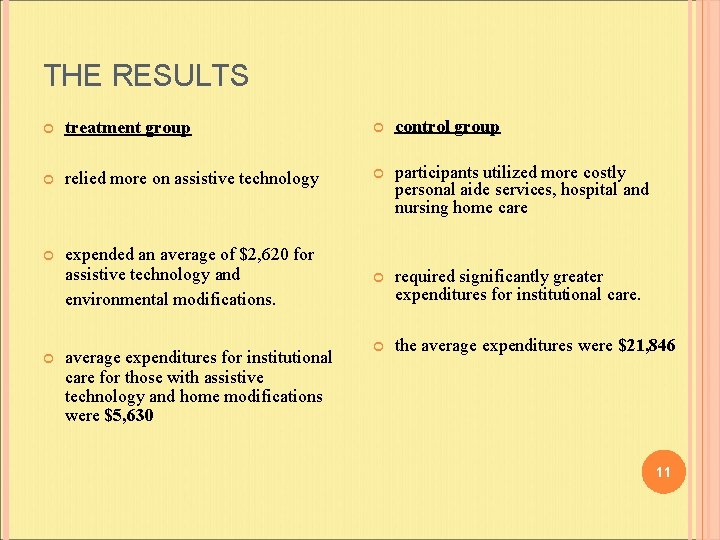 THE RESULTS

treatment group

relied more on assistive technology

expended an average of \$2,620 for assistive technology and environmental modifications.

average expenditures for institutional care for those with assistive technology and home modifications were \$5,630

control group

participants utilized more costly personal aide services, hospital and nursing home care

required significantly greater expenditures for institutional care.

the average expenditures were \$21,846

11